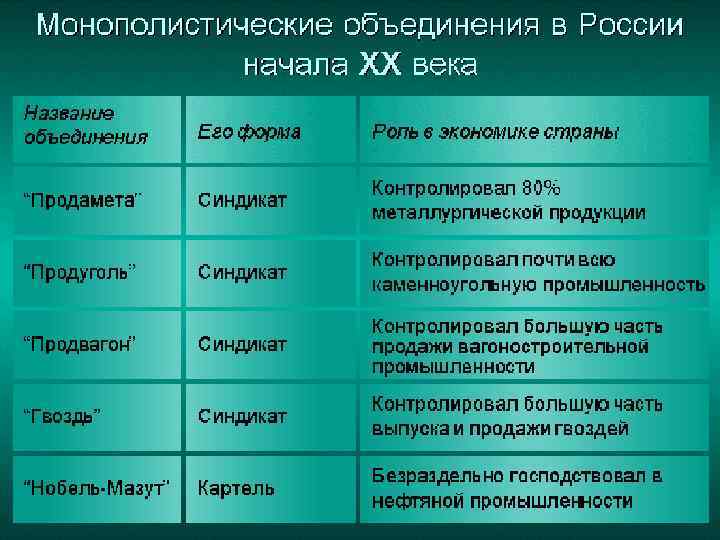 Монополистические объединения в России начала XX века

| Название объединения | Его форма | Роль в экономике страны |
|---|---|---|
| "Продамета" | Синдикат | Контролировал 80% металлургической продукции |
| "Продуголь" | Синдикат | Контролировал почти всю каменноугольную промышленность |
| "Продвагон" | Синдикат | Контролировал большую часть продажи вагоностроительной промышленности |
| "Гвоздь" | Синдикат | Контролировал большую часть выпуска и продажи гвоздей |
| "Нобель-Мазут" | Картель | Безраздельно господствовал в нефтяной промышленности |